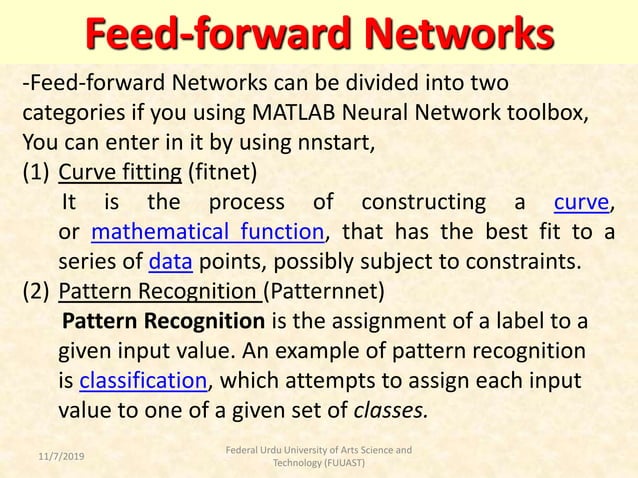 Feed-forward Networks

-Feed-forward Networks can be divided into two categories if you using MATLAB Neural Network toolbox, You can enter in it by using nnstart,

(1) Curve fitting (fitnet)

It is the process of constructing a curve, or mathematical function, that has the best fit to a series of data points, possibly subject to constraints.

(2) Pattern Recognition (Patternnet)

Pattern Recognition is the assignment of a label to a given input value. An example of pattern recognition is classification, which attempts to assign each input value to one of a given set of classes.

11/7/2019

Federal Urdu University of Arts Science and Technology (FUUAST)